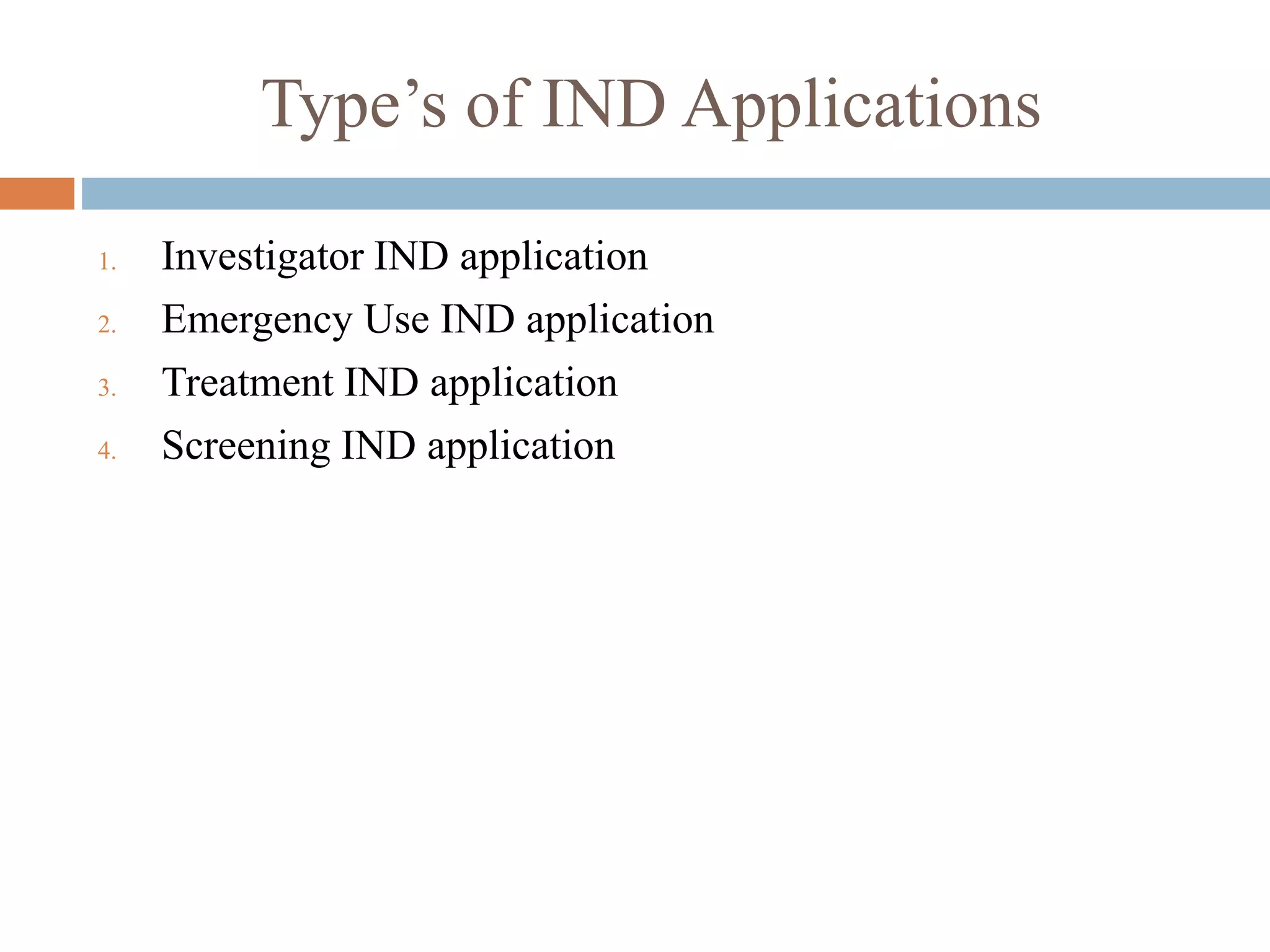 Type’s of IND Applications

1. Investigator IND application
2. Emergency Use IND application
3. Treatment IND application
4. Screening IND application